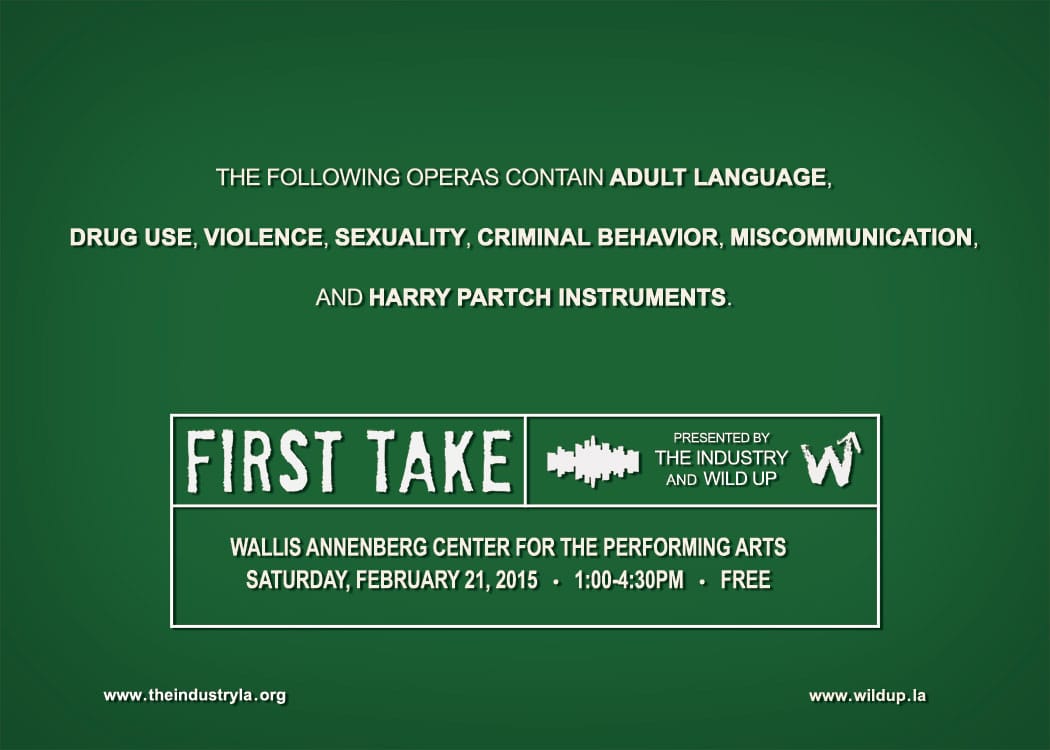 THE FOLLOWING OPERAS CONTAIN ADULT LANGUAGE,

DRUG USE, VIOLENCE, SEXUALITY, CRIMINAL BEHAVIOR, MISCOMMUNICATION,

AND HARRY PARTCH INSTRUMENTS.

FIRST TAKE

PRESENTED BY
THE INDUSTRY
AND WILD UP

W

WALLIS ANNENBERG CENTER FOR THE PERFORMING ARTS
SATURDAY, FEBRUARY 21, 2015 • 1:00-4:30PM • FREE

www.theindustryla.org

www.wildup.la